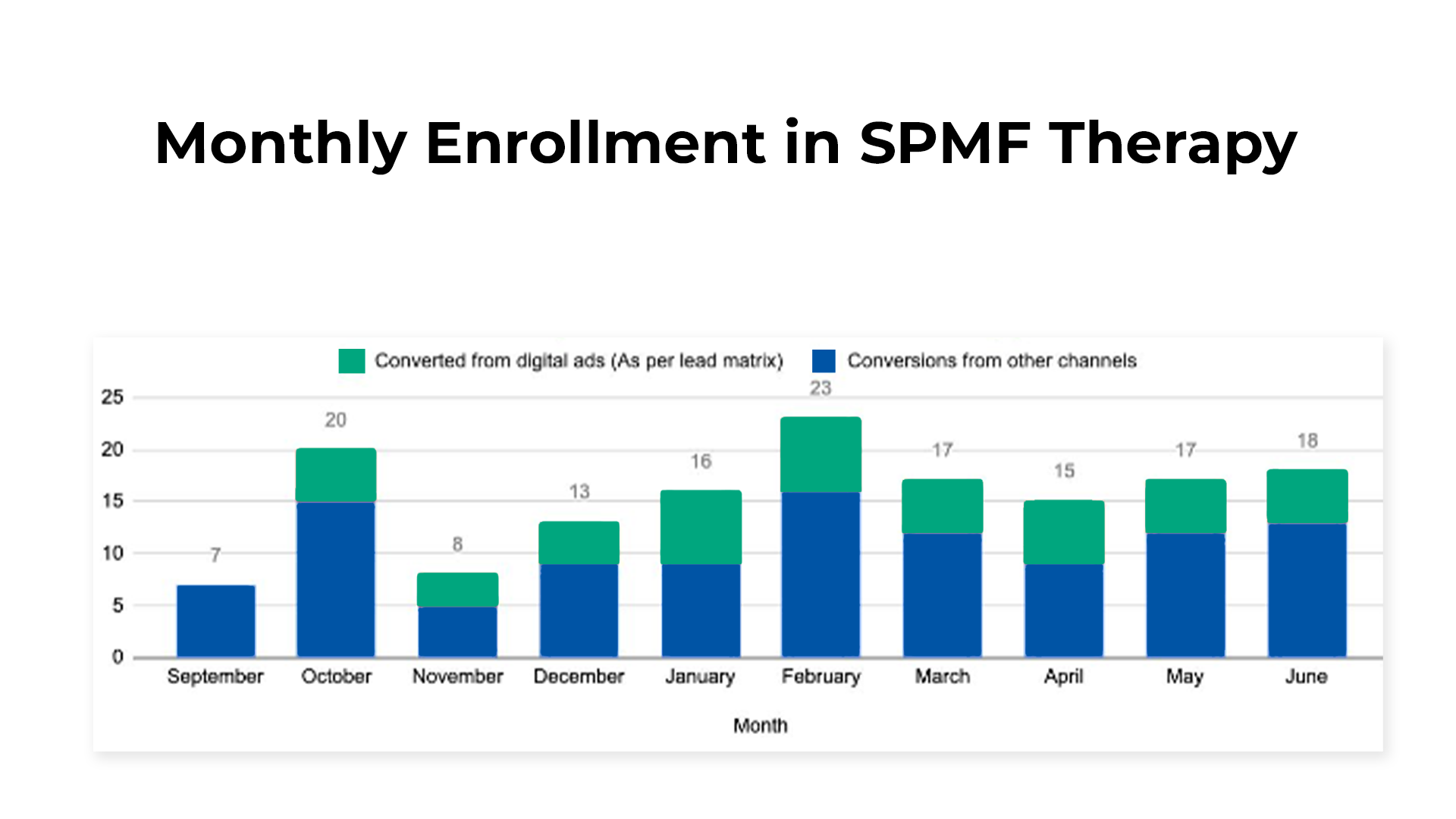 Monthly Enrollment in SPMF Therapy

Converted from digital ads (As per lead matrix)
Conversions from other channels

25
20
15
10
5
0

7
20
8
13
16
23
17
15
17
18

September
October
November
December
January
February
March
April
May
June

Month